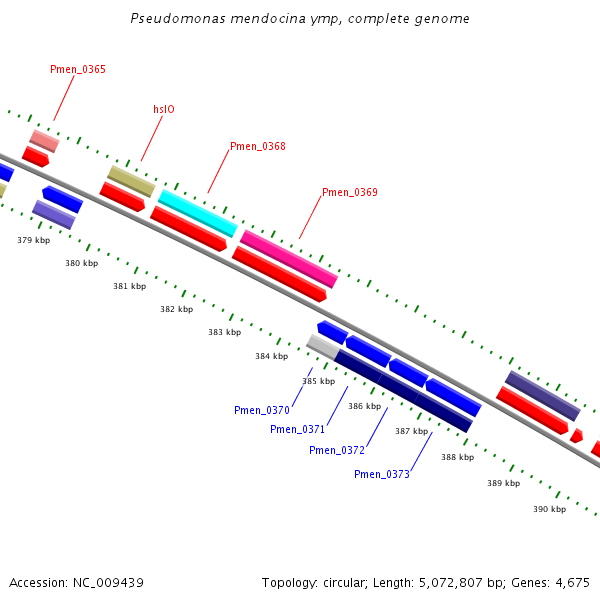 Pseudomonas mendocina ymp, complete genome

Pmen_0365

hslO

Pmen_0368

Pmen_0369

379 kbp

380 kbp

381 kbp

382 kbp

383 kbp

384 kbp

385 kbp

386 kbp

387 kbp

388 kbp

389 kbp

390 kbp

Pmen_0370

Pmen_0371

Pmen_0372

Pmen_0373

Accession: NC_009439

Topology: circular; Length: 5,072,807 bp; Genes: 4,675